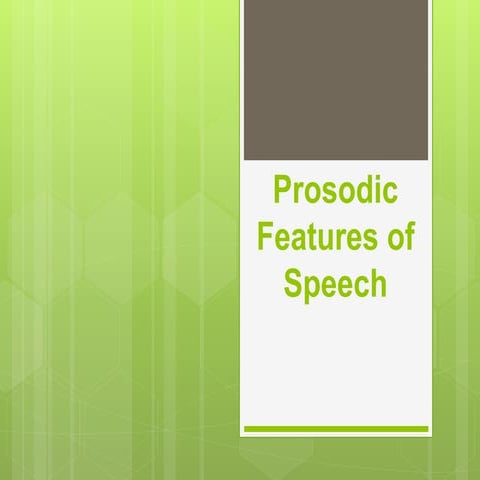 Prosodic Features of Speech